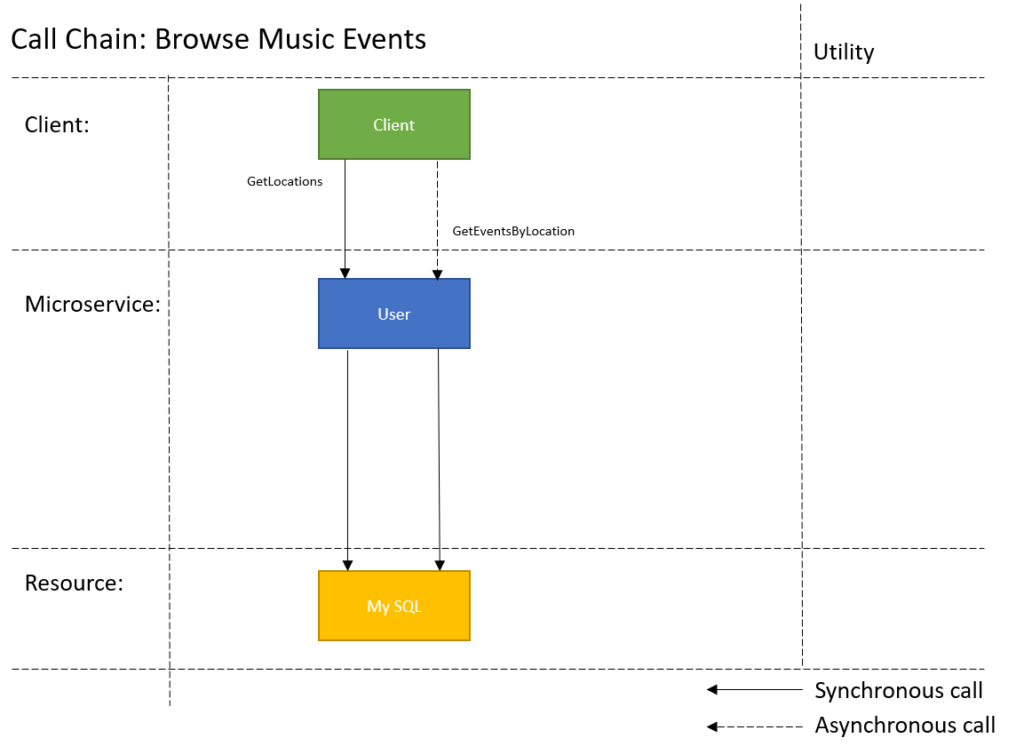 Call Chain: Browse Music Events

Utility

Client:

Client

GetLocations

GetEventsByLocation

Microservice:

User

Resource:

My SQL

Synchronous call

Asynchronous call